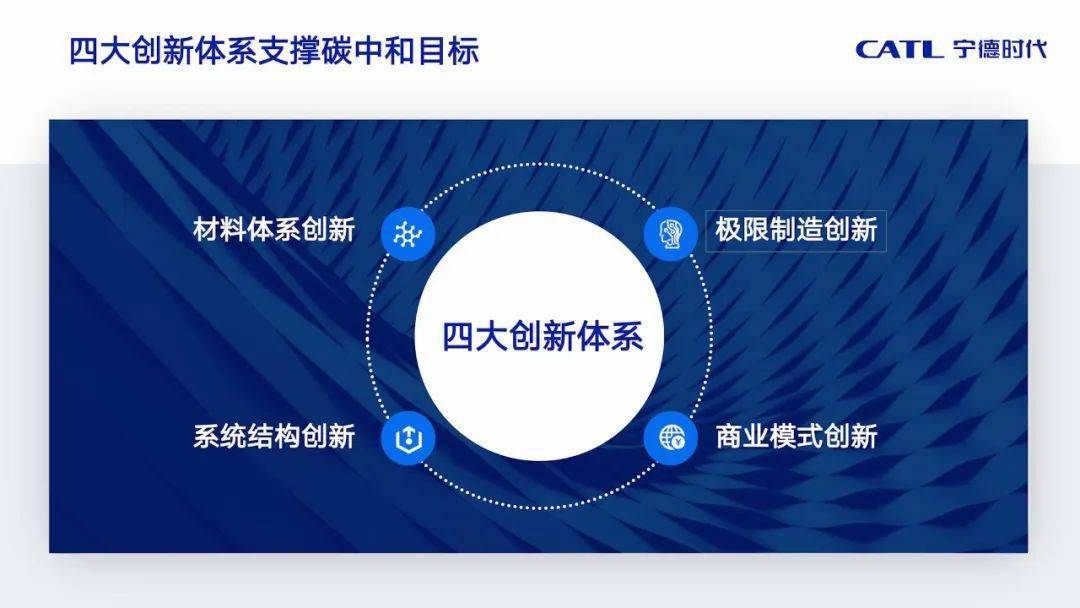 四大创新体系支撑碳中和目标

CATL 宁德时代

材料体系创新

极限制造创新

四大创新体系

系统结构创新

商业模式创新